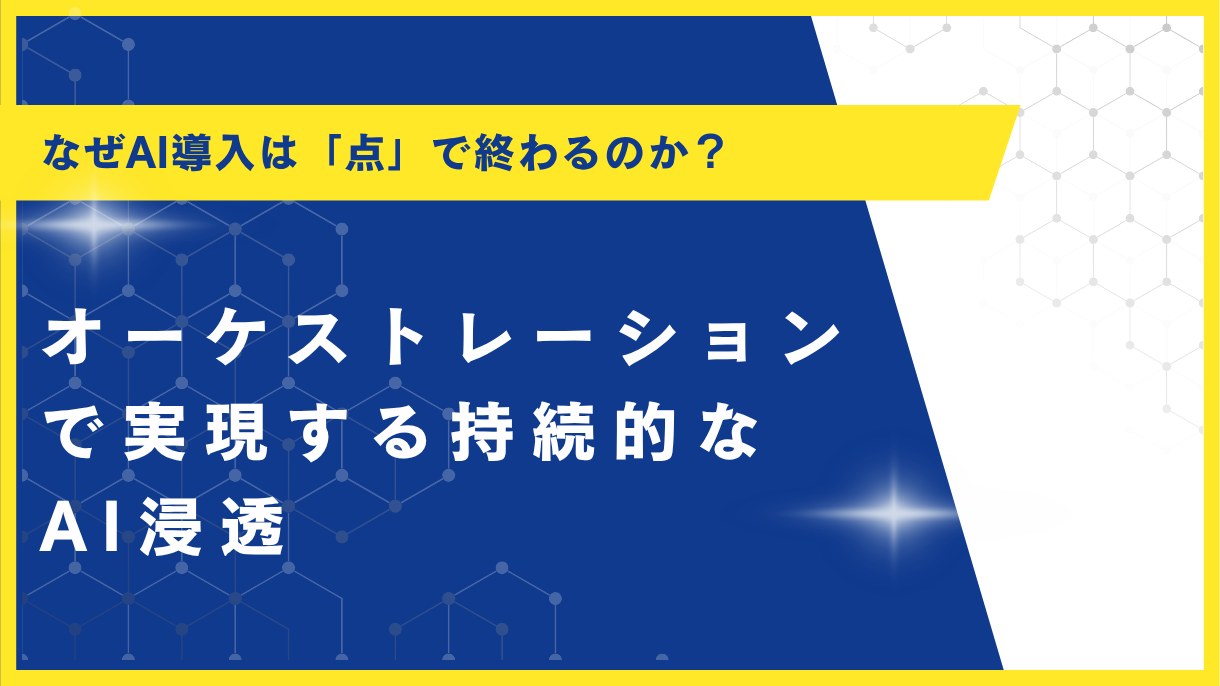 なぜAI導入は「点」で終わるのか？

オーケストレーションで実現する持続的なAI浸透